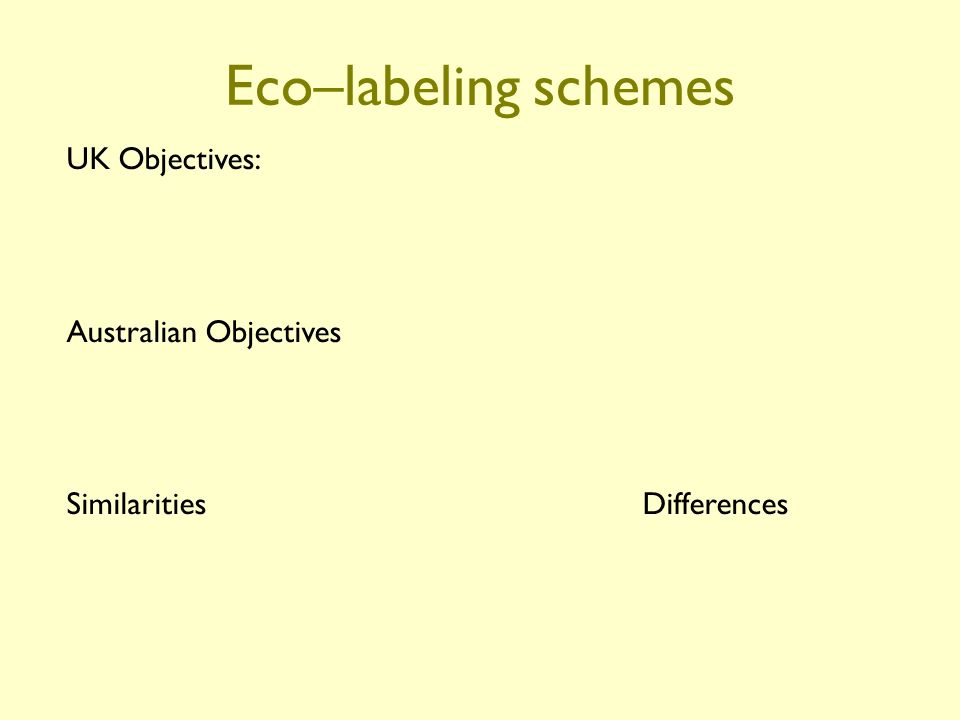 Eco–labeling schemes

UK Objectives:

Australian Objectives

Similarities

Differences